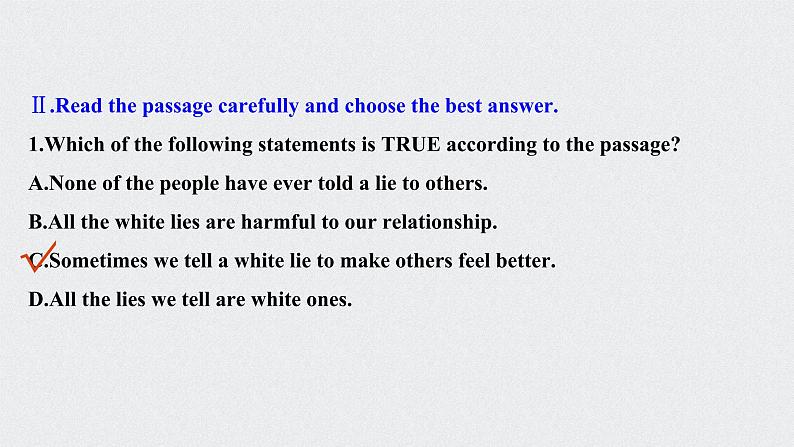 Ⅱ.Read the passage carefully and choose the best answer.

1.Which of the following statements is TRUE according to the passage?

A.None of the people have ever told a lie to others.

B.All the white lies are harmful to our relationship.

C.Sometimes we tell a white lie to make others feel better.

D.All the lies we tell are white ones.